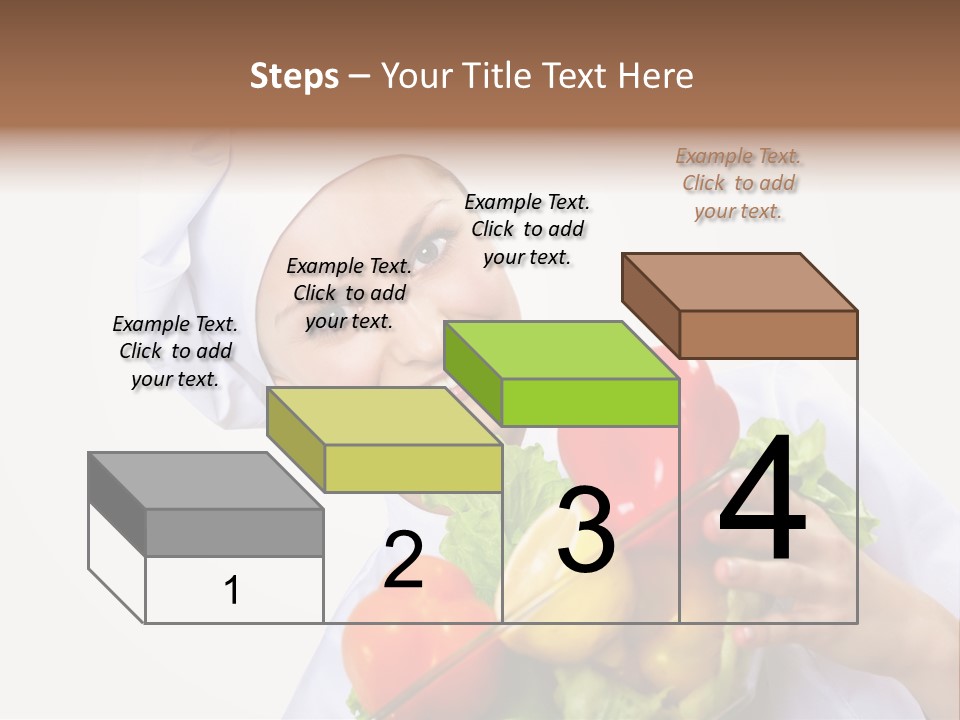 Steps – Your Title Text Here

Example Text. Click to add your text.

Example Text. Click to add your text.

Example Text. Click to add your text.

Example Text. Click to add your text.

1

2

3

4